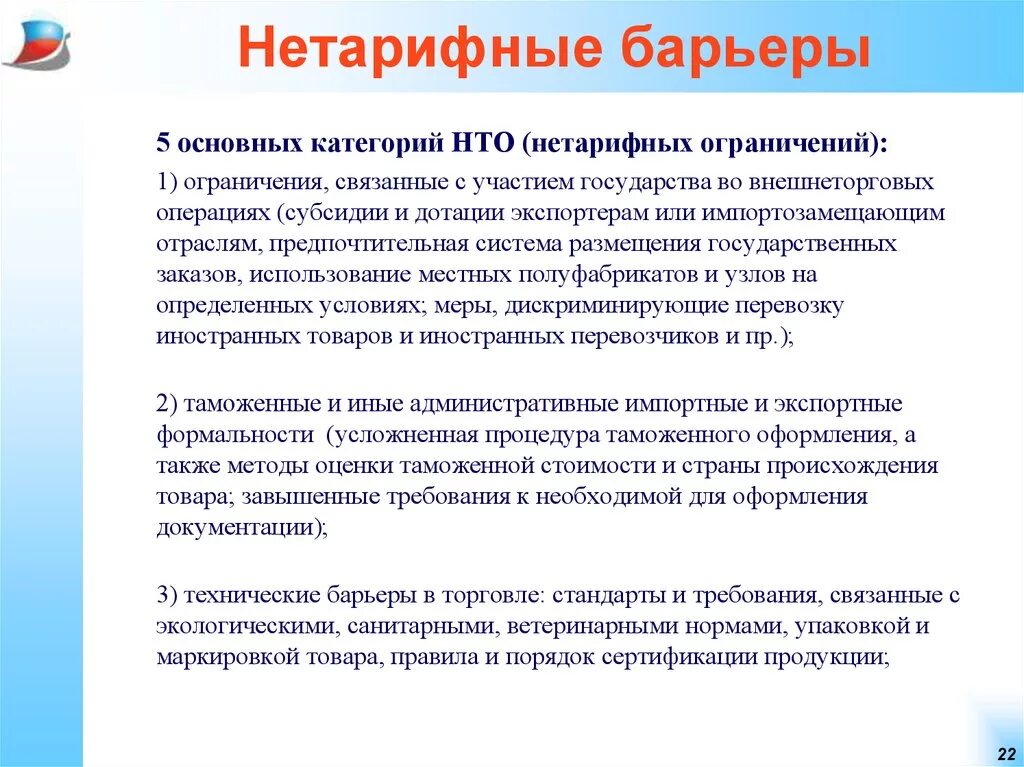 Нетарифные барьеры

5 основных категорий НТО (нетарифных ограничений):

1) ограничения, связанные с участием государства во внешнеторговых операциях (субсидии и дотации экспортерам или импортозамещающим отраслям, предпочтительная система размещения государственных заказов, использование местных полуфабрикатов и узлов на определенных условиях; меры, дискриминирующие перевозку иностранных товаров и иностранных перевозчиков и пр.);

2) таможенные и иные административные импортные и экспортные формальности (усложненная процедура таможенного оформления, а также методы оценки таможенной стоимости и страны происхождения товара; завышенные требования к необходимой для оформления документации);

3) технические барьеры в торговле: стандарты и требования, связанные с экологическими, санитарными, ветеринарными нормами, упаковкой и маркировкой товара, правила и порядок сертификации продукции;

22